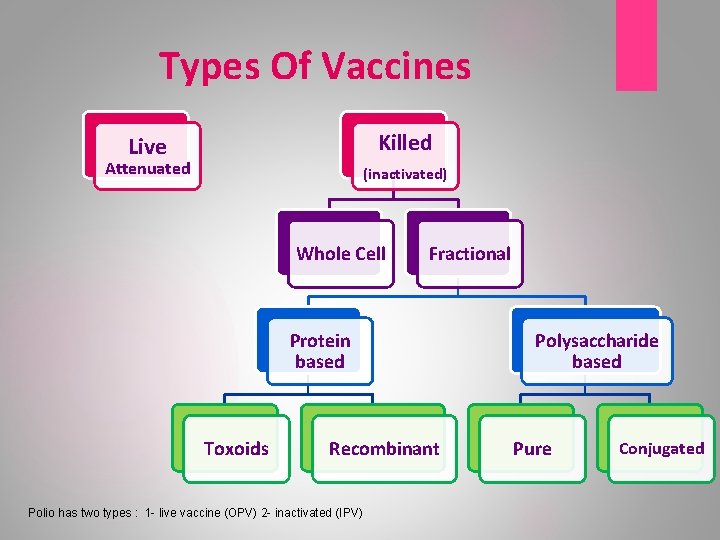 Types Of Vaccines

Live
Attenuated

Killed
(inactivated)

Whole Cell

Fractional

Protein based

Polysaccharide based

Toxoids

Recombinant

Pure

Conjugated

Polio has two types : 1- live vaccine (OPV) 2- inactivated (IPV)